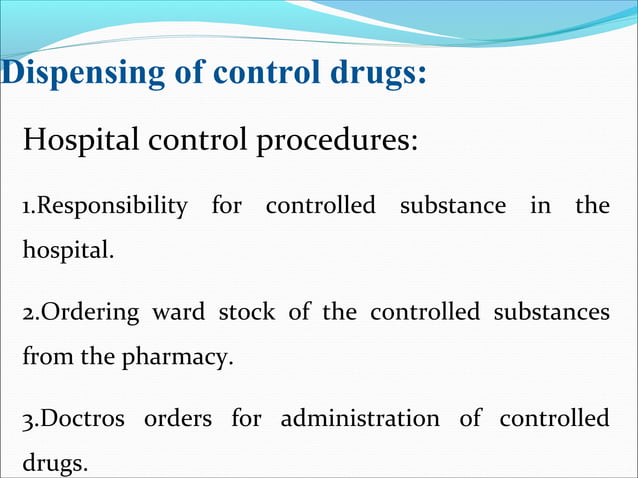 Dispensing of control drugs:

Hospital control procedures:

1.Responsibility for controlled substance in the hospital.

2.Ordering ward stock of the controlled substances from the pharmacy.

3.Doctros orders for administration of controlled drugs.